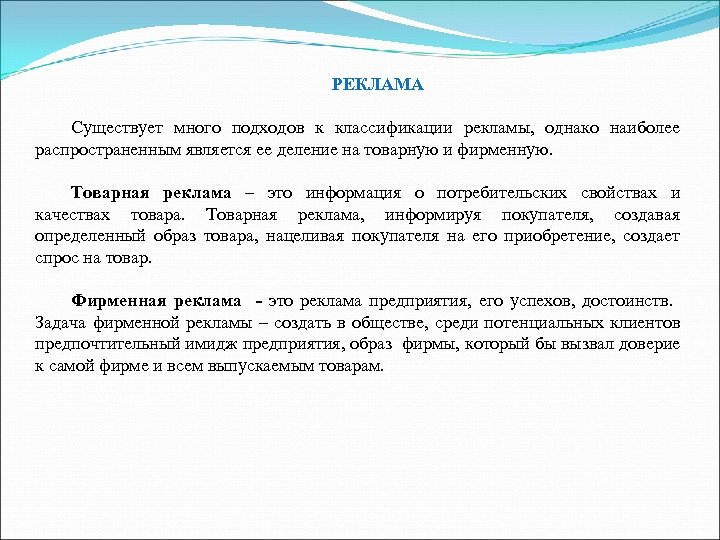 РЕКЛАМА

Существует много подходов к классификации рекламы, однако наиболее распространенным является ее деление на товарную и фирменную.

Товарная реклама – это информация о потребительских свойствах и качествах товара. Товарная реклама, информируя покупателя, создавая определенный образ товара, нацеливая покупателя на его приобретение, создает спрос на товар.

Фирменная реклама - это реклама предприятия, его успехов, достоинств. Задача фирменной рекламы – создать в обществе, среди потенциальных клиентов предпочтительный имидж предприятия, образ фирмы, который бы вызвал доверие к самой фирме и всем выпускаемым товарам.